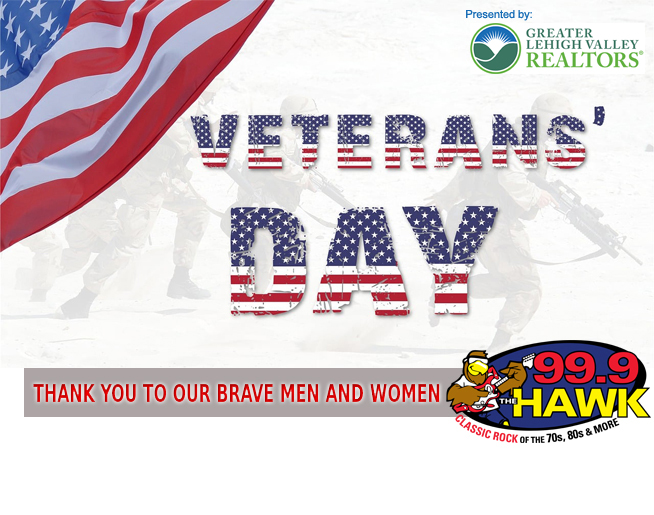 Presented by:
GREATER LEHIGH VALLEY REALTORS®

VETERANS' DAY

THANK YOU TO OUR BRAVE MEN AND WOMEN

99.9 THE HAWK
CLASSIC ROCK OF THE 70s, 80s & MORE